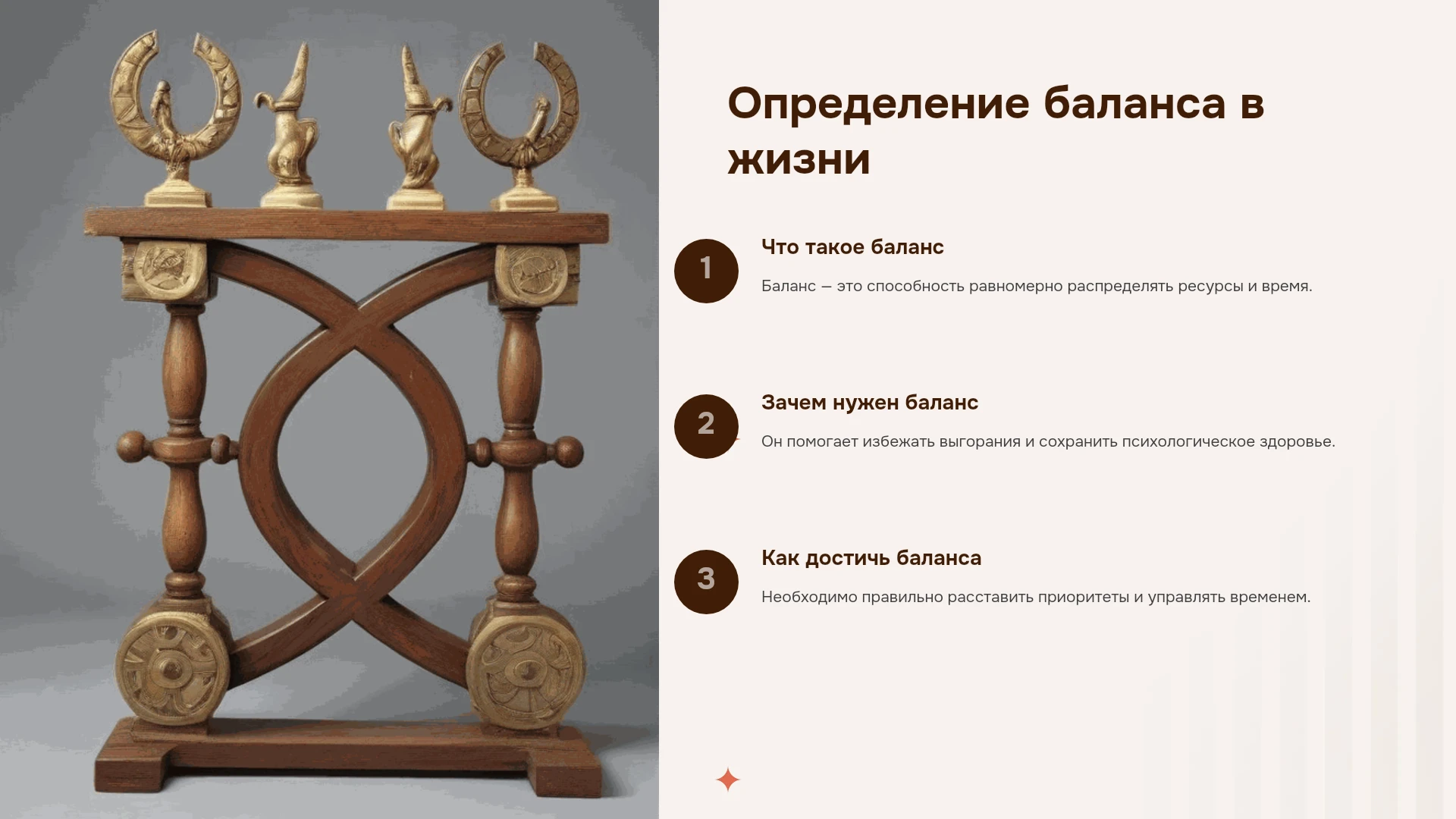 Определение баланса в жизни

1

Что такое баланс

Баланс — это способность равномерно распределять ресурсы и время.

2

Зачем нужен баланс

Он помогает избежать выгорания и сохранить психологическое здоровье.

3

Как достичь баланса

Необходимо правильно расставить приоритеты и управлять временем.